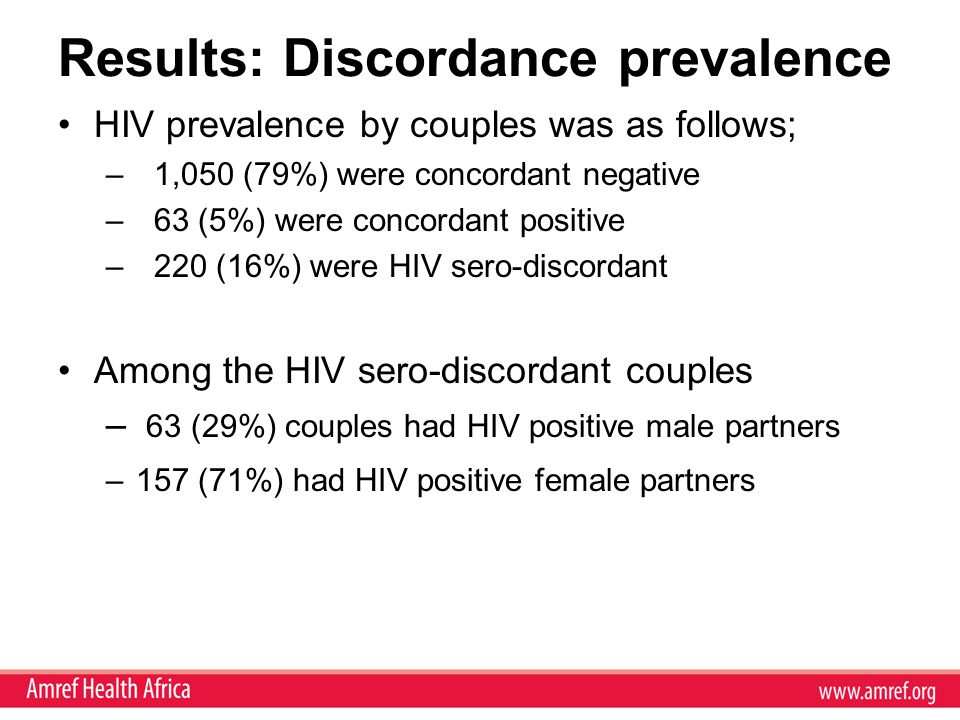 Results: Discordance prevalence

• HIV prevalence by couples was as follows;
– 1,050 (79%) were concordant negative
– 63 (5%) were concordant positive
– 220 (16%) were HIV sero-discordant

• Among the HIV sero-discordant couples
– 63 (29%) couples had HIV positive male partners
– 157 (71%) had HIV positive female partners

Amref Health Africa
www.amref.org